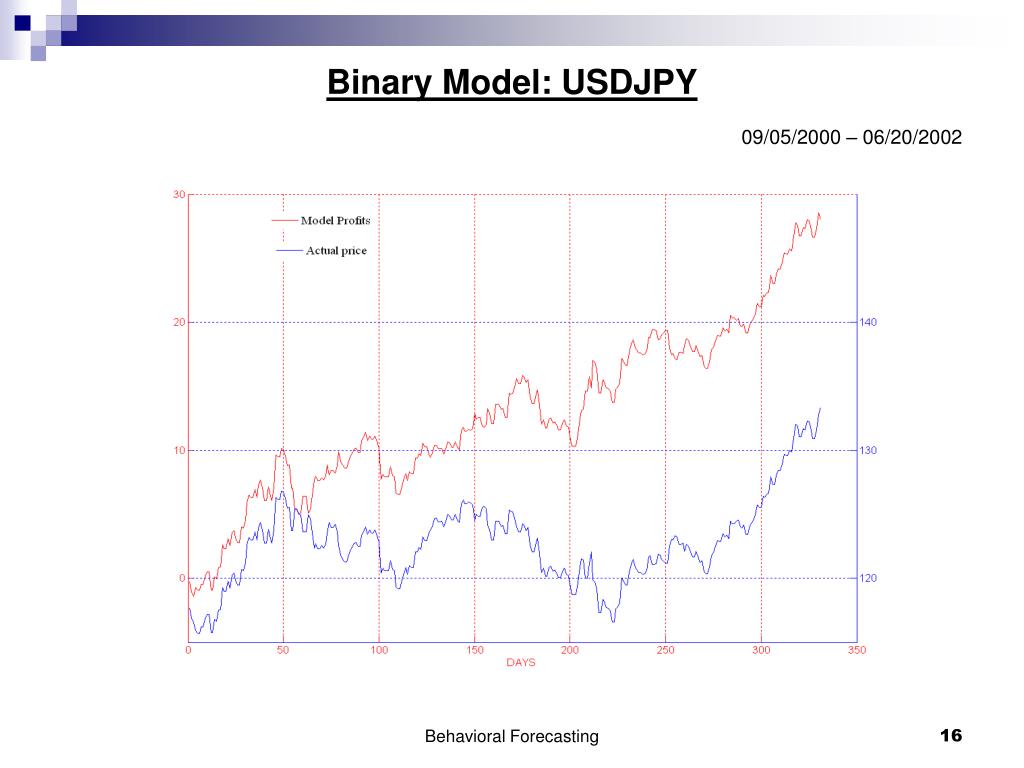 Binary Model: USDJPY

09/05/2000 – 06/20/2002

Model Profits
Actual price

30
20
10
0

140
130
120

0 50 100 150 200 250 300 350
DAYS

Behavioral Forecasting

16